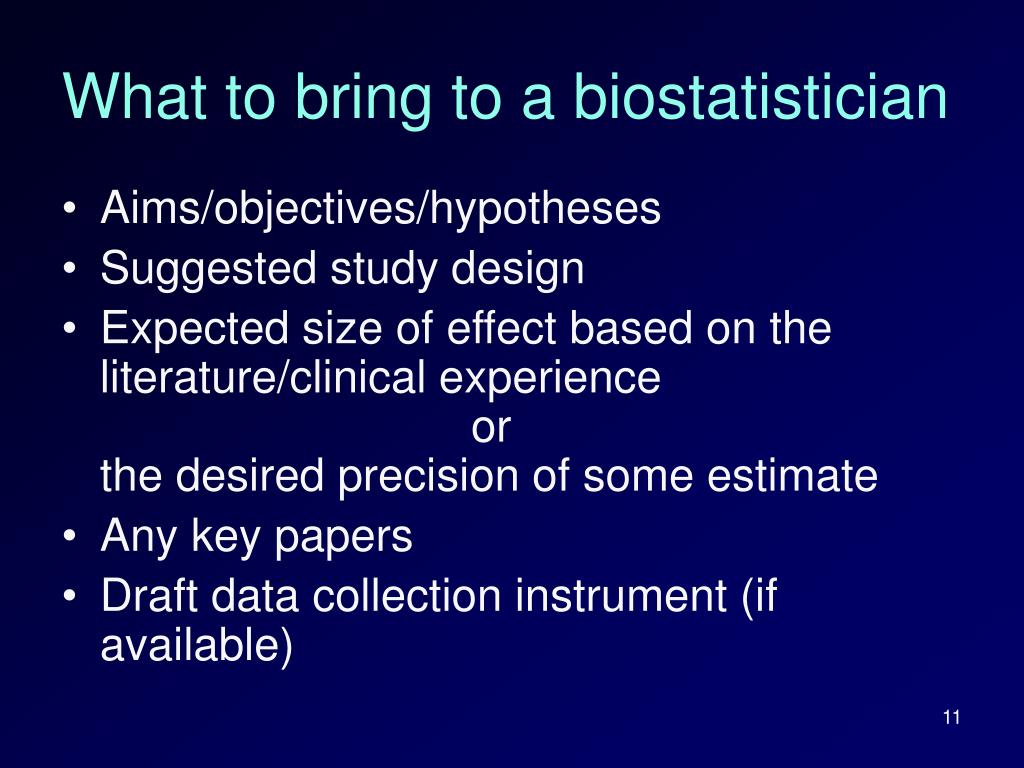 What to bring to a biostatistician

• Aims/objectives/hypotheses
• Suggested study design
• Expected size of effect based on the literature/clinical experience
or
the desired precision of some estimate
• Any key papers
• Draft data collection instrument (if available)

11